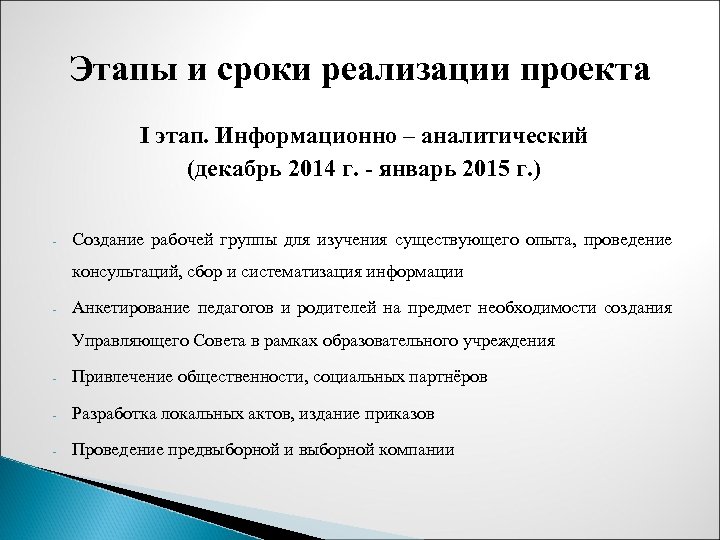 Этапы и сроки реализации проекта

I этап. Информационно – аналитический (декабрь 2014 г. - январь 2015 г.)

- Создание рабочей группы для изучения существующего опыта, проведение консультаций, сбор и систематизация информации
- Анкетирование педагогов и родителей на предмет необходимости создания Управляющего Совета в рамках образовательного учреждения
- Привлечение общественности, социальных партнёров
- Разработка локальных актов, издание приказов
- Проведение предвыборной и выборной компании